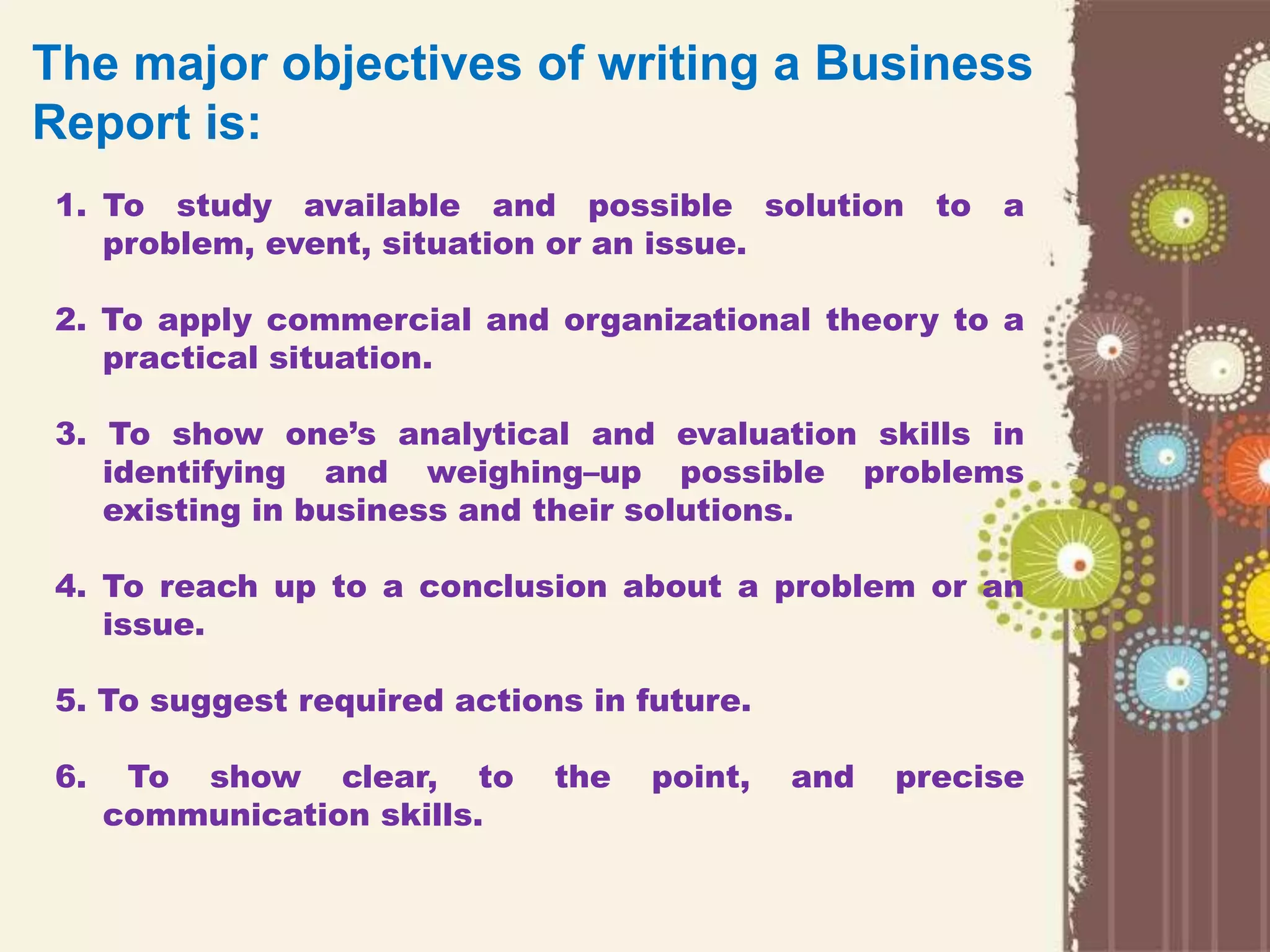 The major objectives of writing a Business Report is:

1. To study available and possible solution to a problem, event, situation or an issue.

2. To apply commercial and organizational theory to a practical situation.

3. To show one’s analytical and evaluation skills in identifying and weighing–up possible problems existing in business and their solutions.

4. To reach up to a conclusion about a problem or an issue.

5. To suggest required actions in future.

6. To show clear, to the point, and precise communication skills.